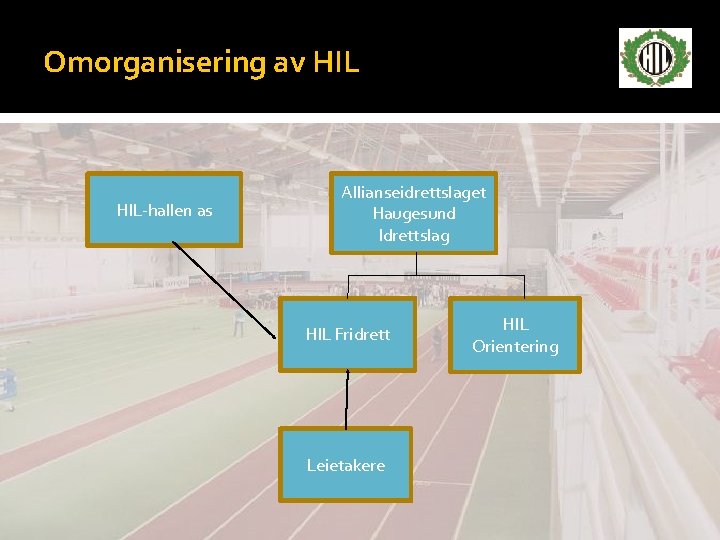 Omorganisering av HIL

HIL

HIL-hallen as

Allianseidrettslaget Haugesund Idrettslag

HIL Fridrett

HIL Orientering

Leietakere